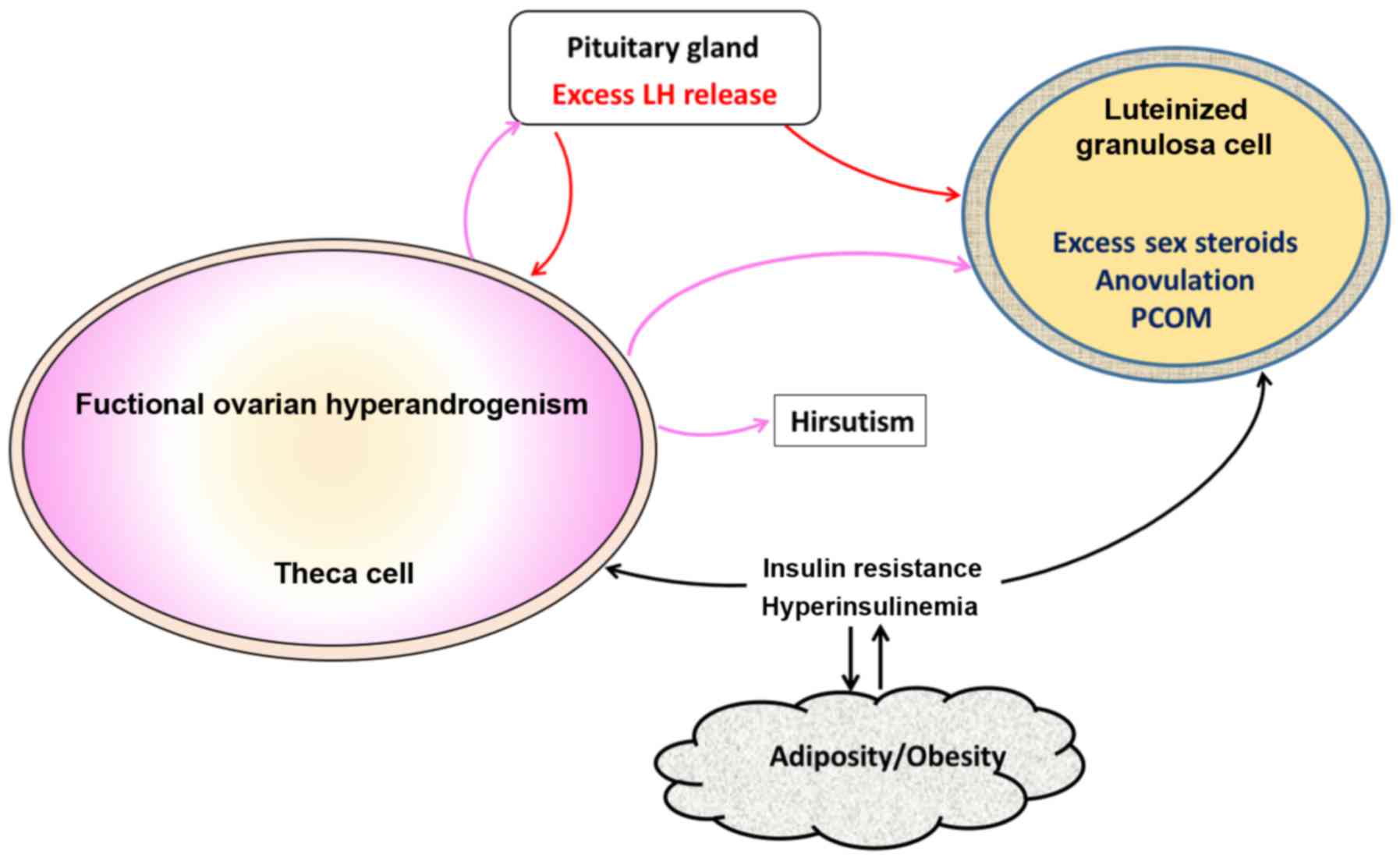 Pituitary gland
Excess LH release

Luteinized granulosa cell

Excess sex steroids
Anovulation
PCOM

Fuctional ovarian hyperandrogenism

Theca cell

Hirsutism

Insulin resistance
Hyperinsulinemia

Adiposity/Obesity